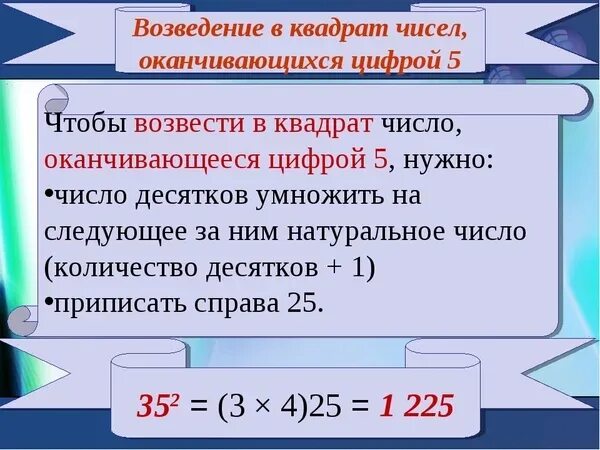 Возведение в квадрат чисел, оканчивающихся цифрой 5

Чтобы возвести в квадрат число, оканчивающееся цифрой 5, нужно:
•число десятков умножить на следующее за ним натуральное число (количество десятков + 1)
•приписать справа 25.

$35^2 = (3 \times 4)25 = 1\ 225$